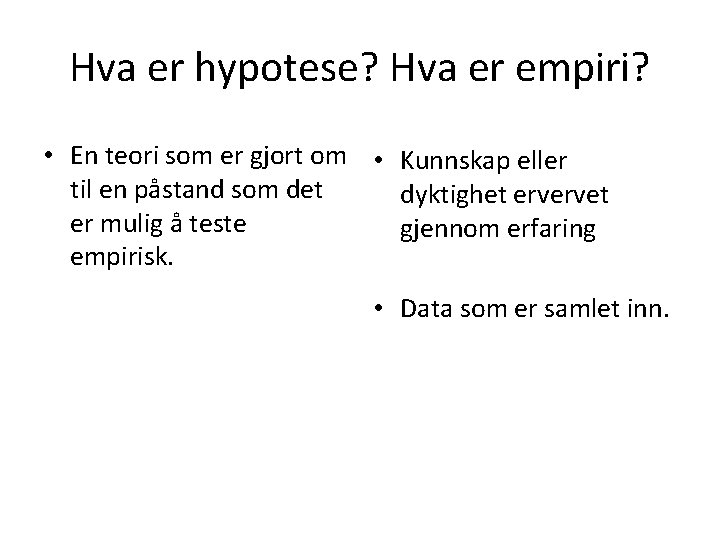 Hva er hypotese? Hva er empiri?

• En teori som er gjort om til en påstand som det er mulig å teste empirisk.

• Kunnskap eller dyktighet ervervet gjennom erfaring

• Data som er samlet inn.